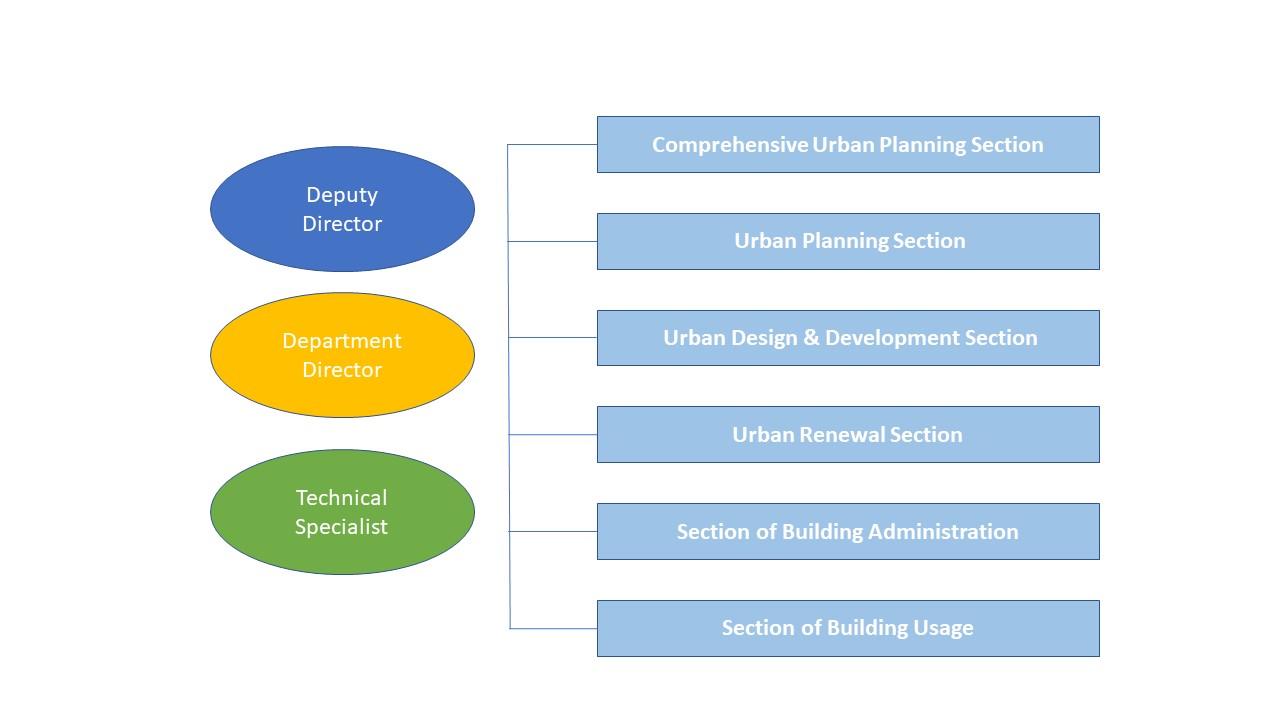 Deputy Director

Department Director

Technical Specialist

Comprehensive Urban Planning Section

Urban Planning Section

Urban Design & Development Section

Urban Renewal Section

Section of Building Administration

Section of Building Usage